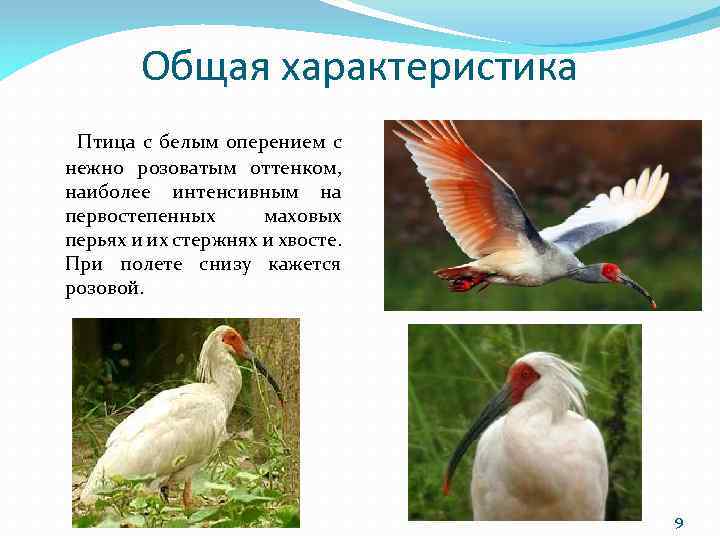 Общая характеристика

Птица с белым оперением с нежно розоватым оттенком, наиболее интенсивным на первостепенных маховых перьях и их стержнях и хвосте. При полете снизу кажется розовой.

9